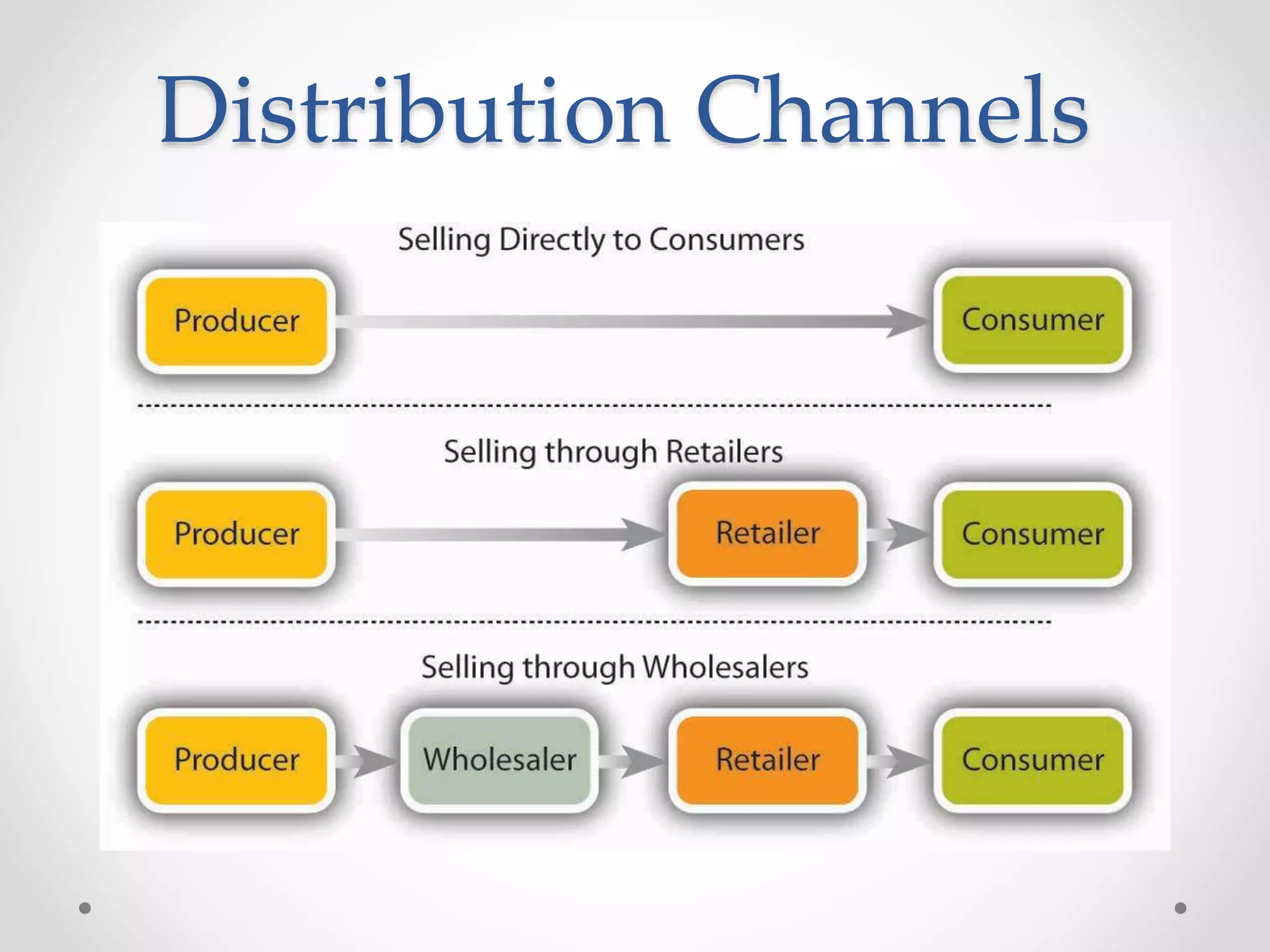 Distribution Channels

Selling Directly to Consumers

Producer

Consumer

Selling through Retailers

Producer

Retailer

Consumer

Selling through Wholesalers

Producer

Wholesaler

Retailer

Consumer